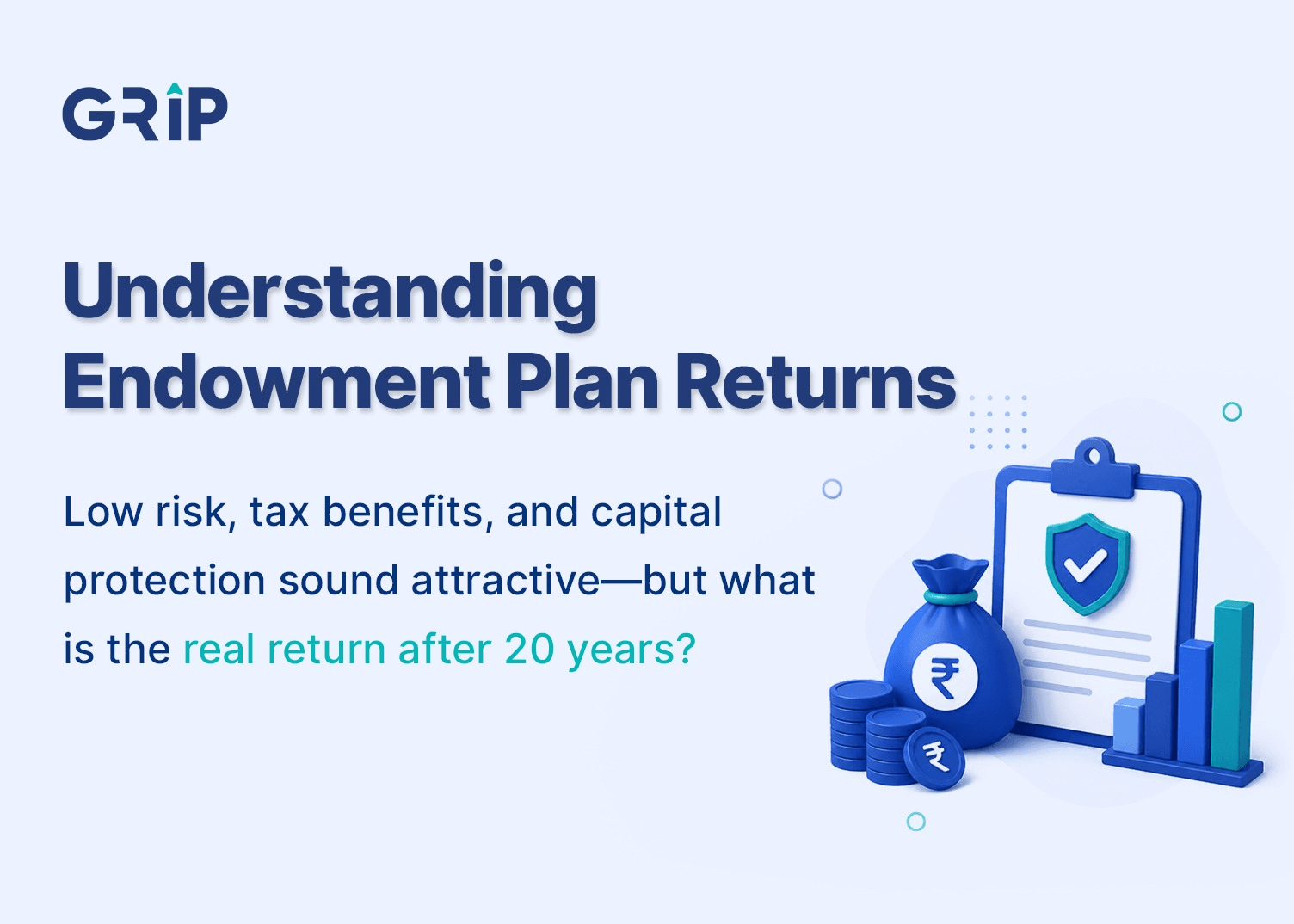 GRIP

Understanding Endowment Plan Returns

Low risk, tax benefits, and capital protection sound attractive—but what is the real return after 20 years?

₹

₹